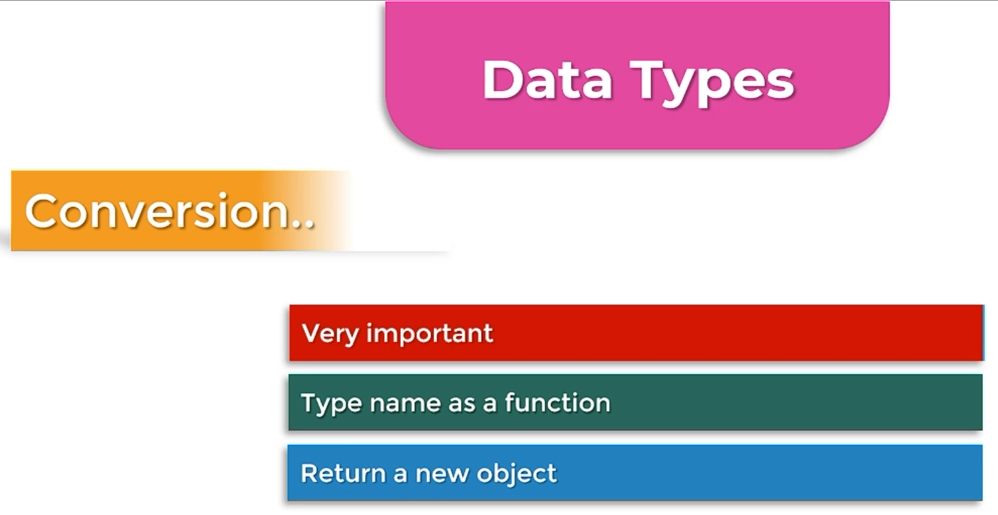 Data Types

Conversion..

Very important

Type name as a function

Return a new object